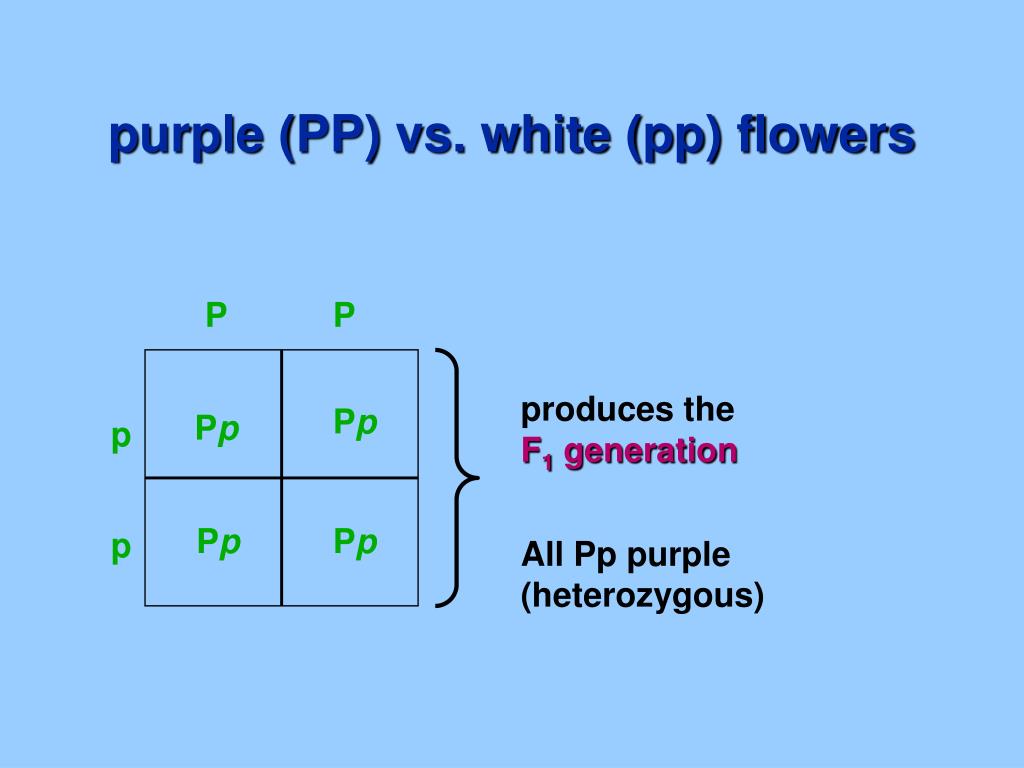 purple (PP) vs. white (pp) flowers

|   | P | P |
|---|---|---|
| p | Pp | Pp |
| p | Pp | Pp |

produces the $F_1$ generation

All Pp purple (heterozygous)